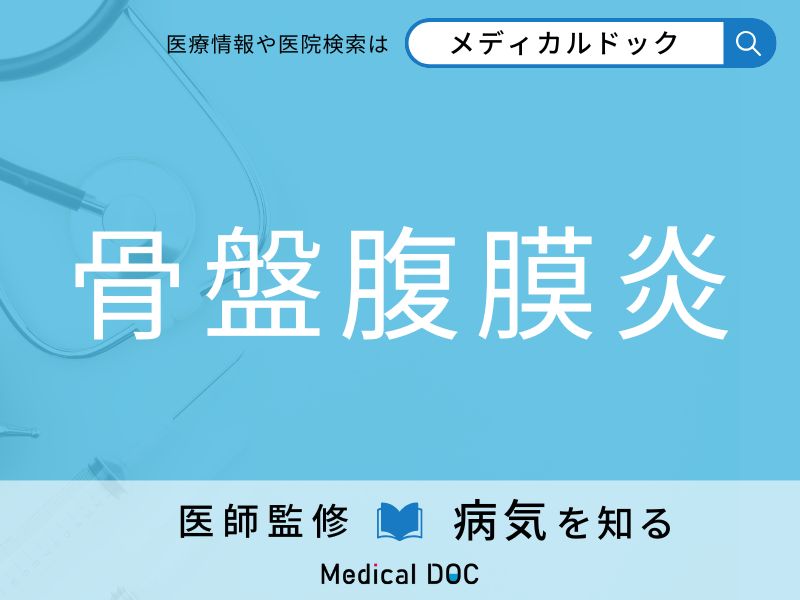 医療情報や医院検索は メディカルドック

骨盤腹膜炎

医師監修 病気を知る

Medical DOC